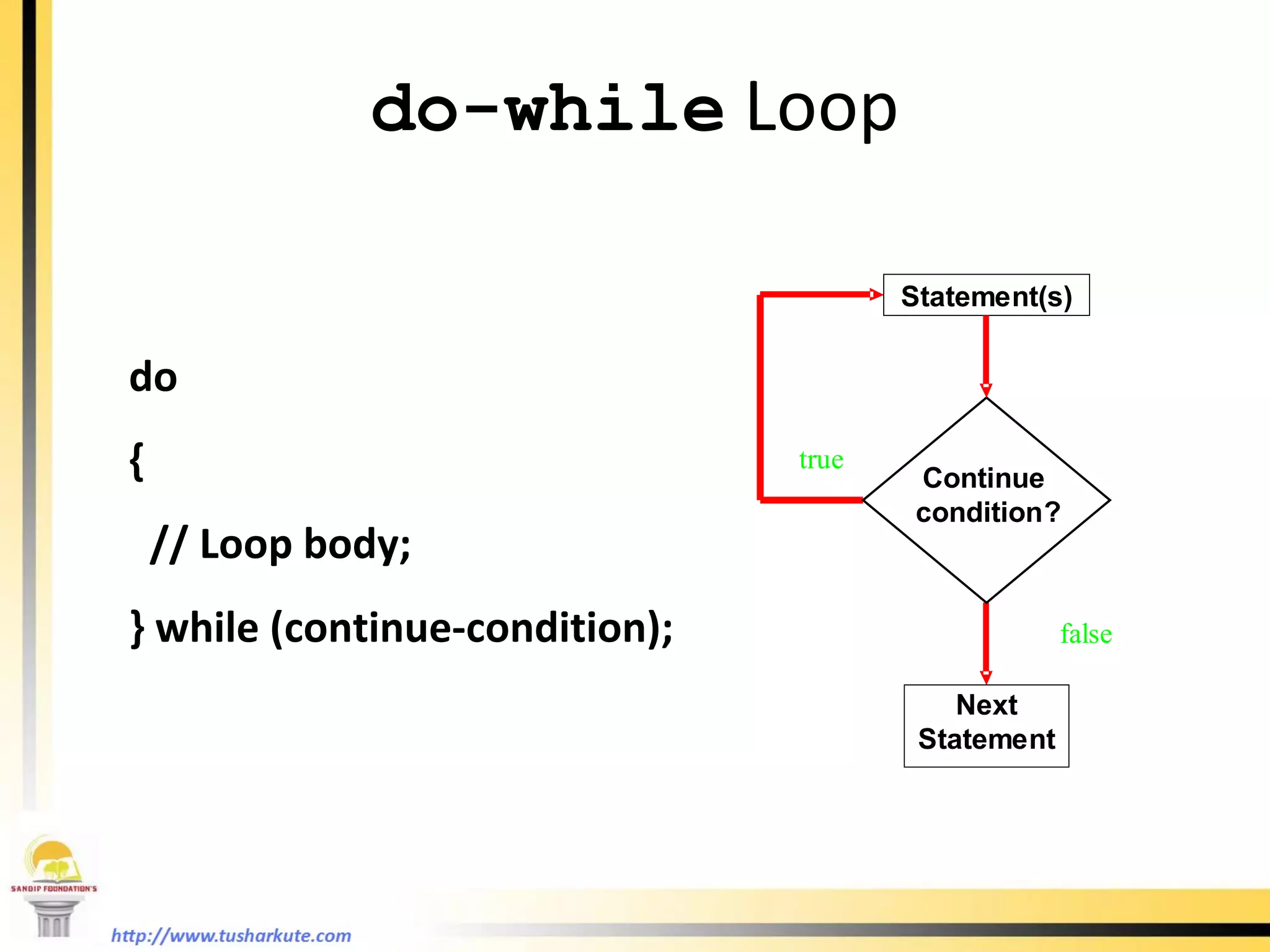 do-while Loop

do

{

// Loop body;

} while (continue-condition);

Statement(s)

true

Continue condition?

false

Next Statement

SANDIP FOUNDATION'S

http://www.tusharkute.com